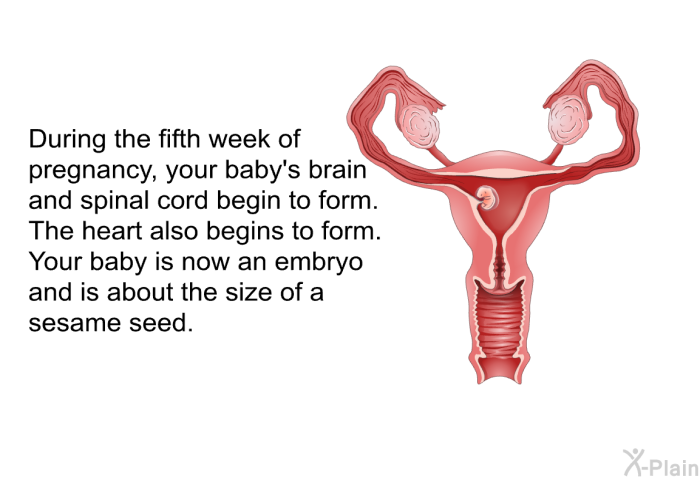 During the fifth week of pregnancy, your baby's brain and spinal cord begin to form. The heart also begins to form. Your baby is now an embryo and is about the size of a sesame seed.

X-Plain